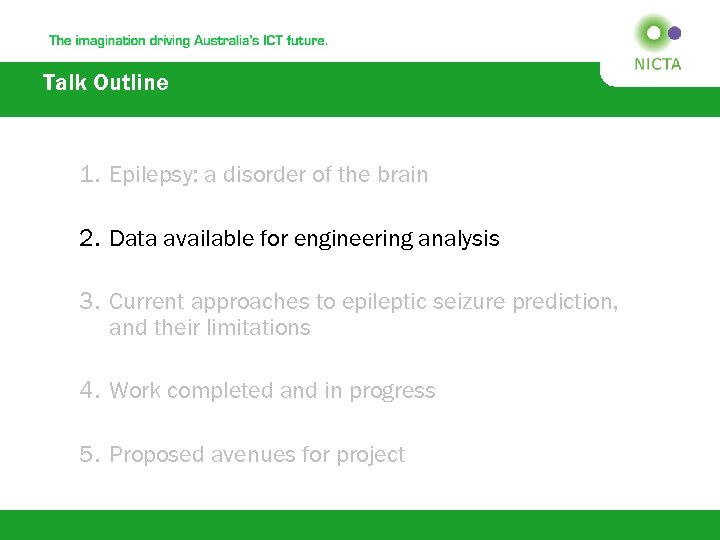 The imagination driving Australia's ICT future.

NICTA

Talk Outline

1. Epilepsy: a disorder of the brain

2. Data available for engineering analysis

3. Current approaches to epileptic seizure prediction, and their limitations

4. Work completed and in progress

5. Proposed avenues for project